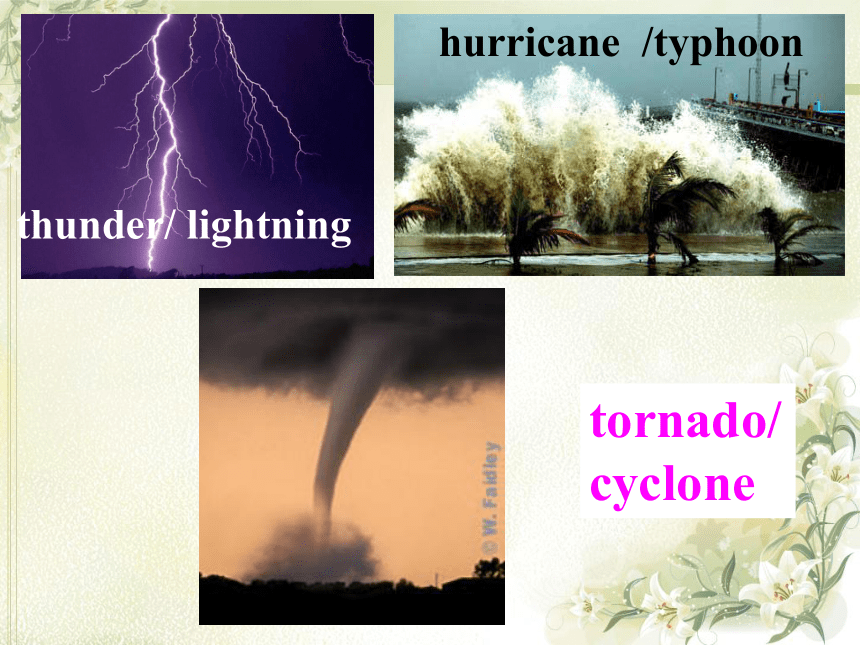 thunder/ lightning

hurricane /typhoon

© W. Faidley

tornado/ cyclone